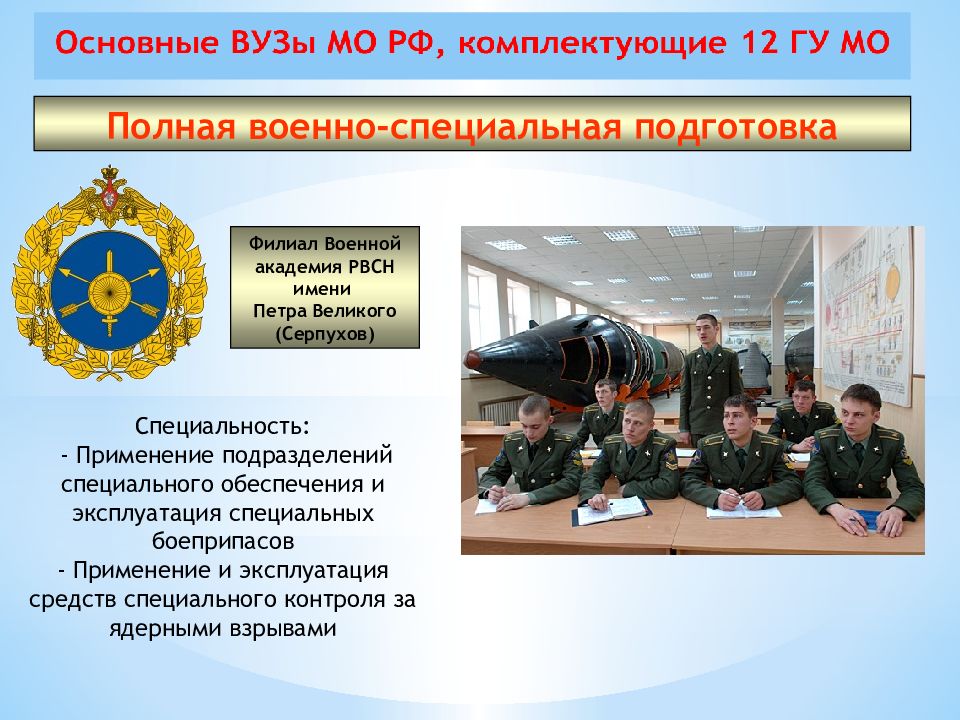 Основные ВУЗы МО РФ, комплектующие 12 ГУ МО

Полная военно-специальная подготовка

Филиал Военной академия РВСН имени Петра Великого (Серпухов)

Специальность:
- Применение подразделений специального обеспечения и эксплуатация специальных боеприпасов
- Применение и эксплуатация средств специального контроля за ядерными взрывами